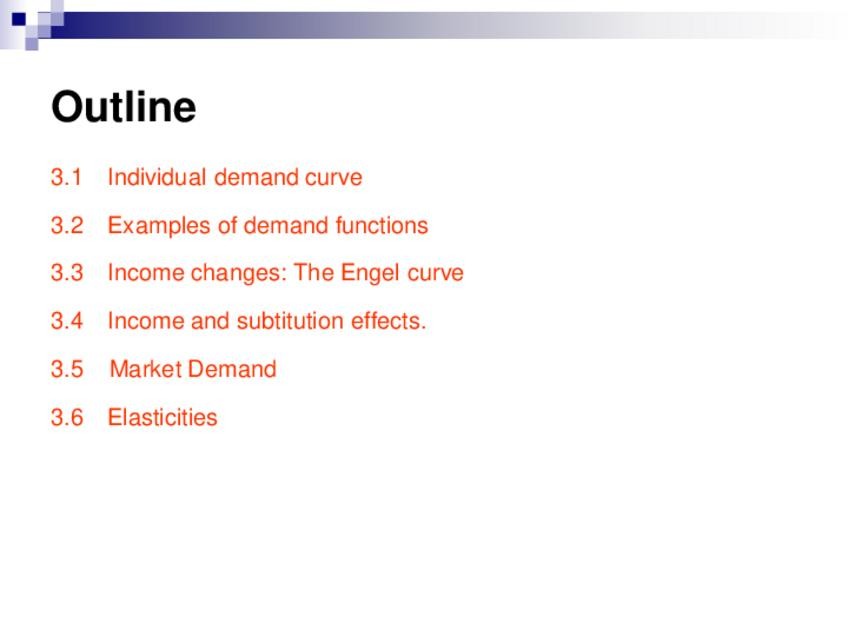 Outline

3.1 Individual demand curve

3.2 Examples of demand functions

3.3 Income changes: The Engel curve

3.4 Income and subtitution effects.

3.5 Market Demand

3.6 Elasticities